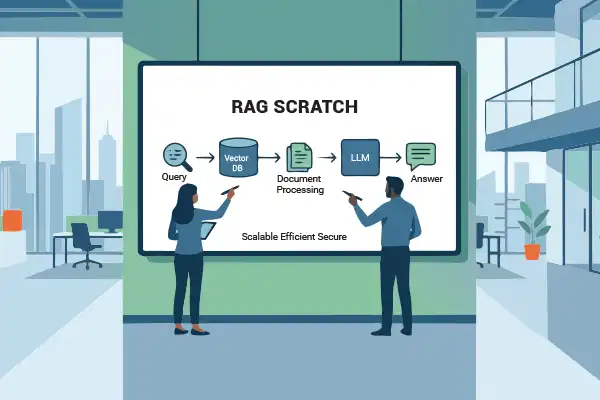 RAG SCRATCH

Query

Vector DB

Document Processing

LLM

Answer

Scalable Efficient Secure